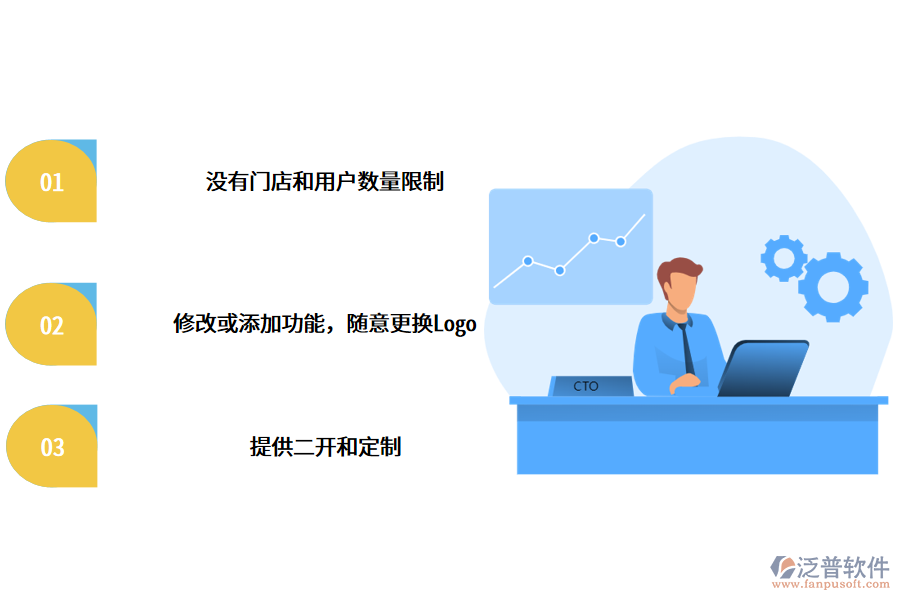 01

没有门店和用户数量限制

02

修改或添加功能，随意更换Logo

03

提供二开和定制

CTO

泛普软件
www.fanpusoft.com